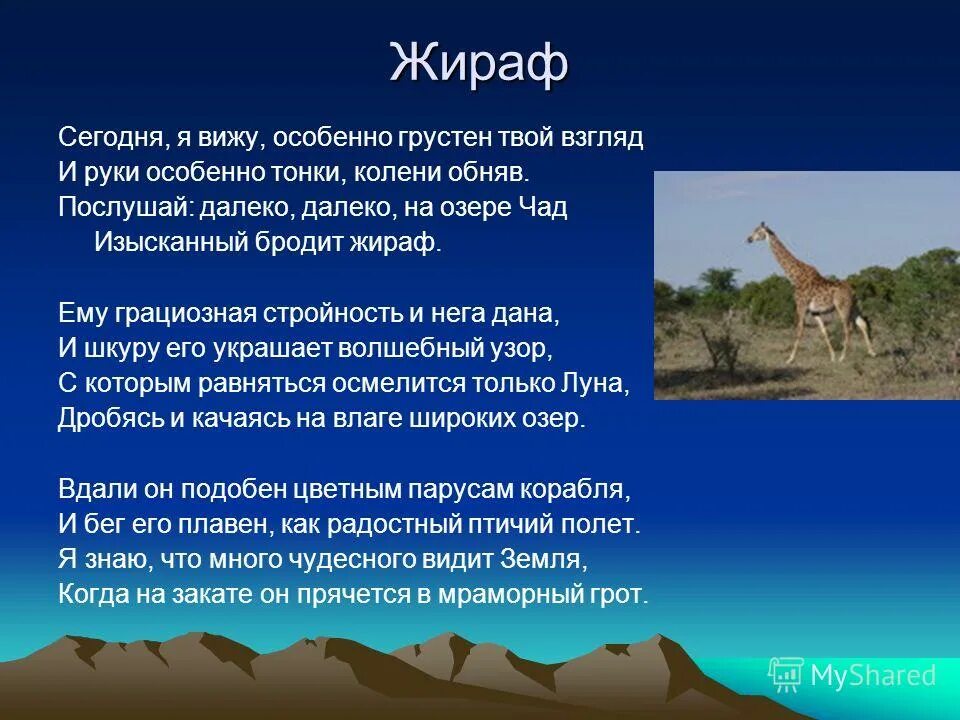 Жираф

Сегодня, я вижу, особенно грустен твой взгляд
И руки особенно тонки, колени обняв.
Послушай: далеко, далеко, на озере Чад
Изысканный бродит жираф.

Ему грациозная стройность и нега дана,
И шкуру его украшает волшебный узор,
С которым равняться осмелится только Луна,
Дробясь и качаясь на влаге широких озер.

Вдали он подобен цветным парусам корабля,
И бег его плавен, как радостный птичий полет.
Я знаю, что много чудесного видит Земля,
Когда на закате он прячется в мраморный грот.

MyShared